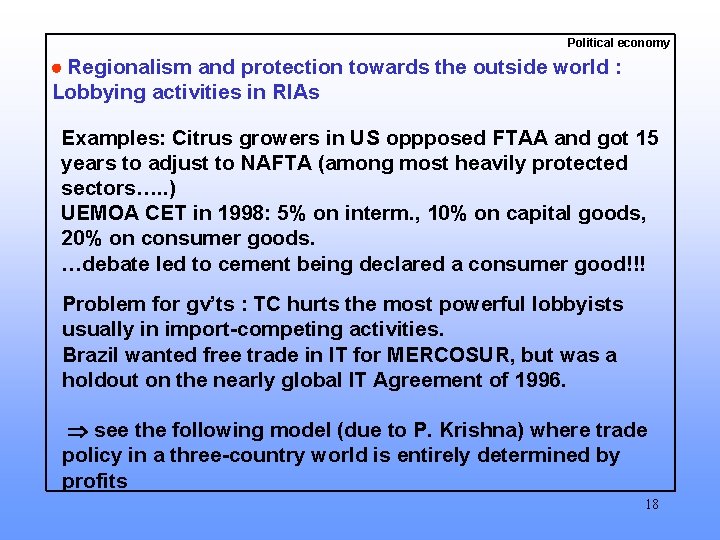 Political economy

● Regionalism and protection towards the outside world : Lobbying activities in RIAs

Examples: Citrus growers in US oppposed FTAA and got 15 years to adjust to NAFTA (among most heavily protected sectors…..)
UEMOA CET in 1998: 5% on interm., 10% on capital goods, 20% on consumer goods.
…debate led to cement being declared a consumer good!!!

Problem for gv'ts : TC hurts the most powerful lobbyists usually in import-competing activities.
Brazil wanted free trade in IT for MERCOSUR, but was a holdout on the nearly global IT Agreement of 1996.

$\Rightarrow$ see the following model (due to P. Krishna) where trade policy in a three-country world is entirely determined by profits

18